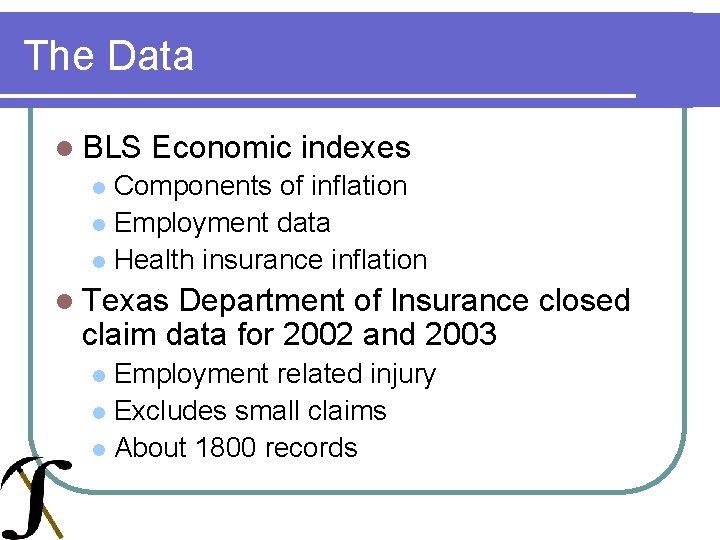 The Data

- BLS Economic indexes
  - Components of inflation
  - Employment data
  - Health insurance inflation
- Texas Department of Insurance closed claim data for 2002 and 2003
  - Employment related injury
  - Excludes small claims
  - About 1800 records